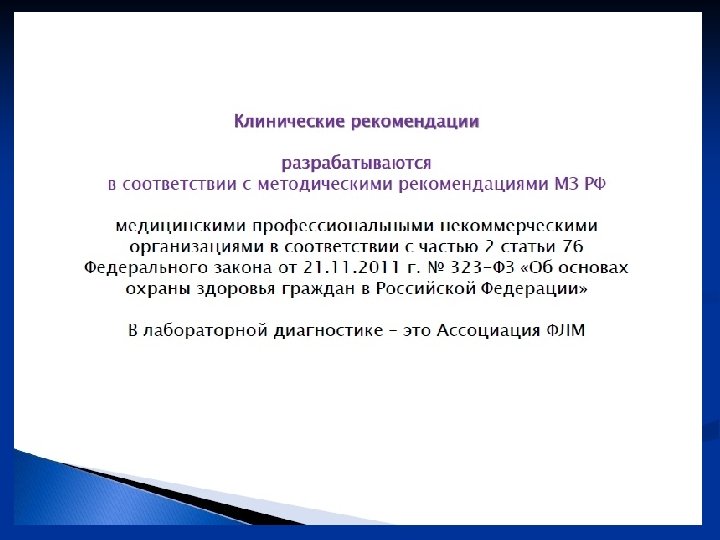 Клинические рекомендации

разрабатываются
в соответствии с методическими рекомендациями МЗ РФ

медицинскими профессиональными некоммерческими организациями в соответствии с частью 2 статьи 76 Федерального закона от 21.11.2011 г. № 323-ФЗ «Об основах охраны здоровья граждан в Российской Федерации»

В лабораторной диагностике – это Ассоциация ФЛМ